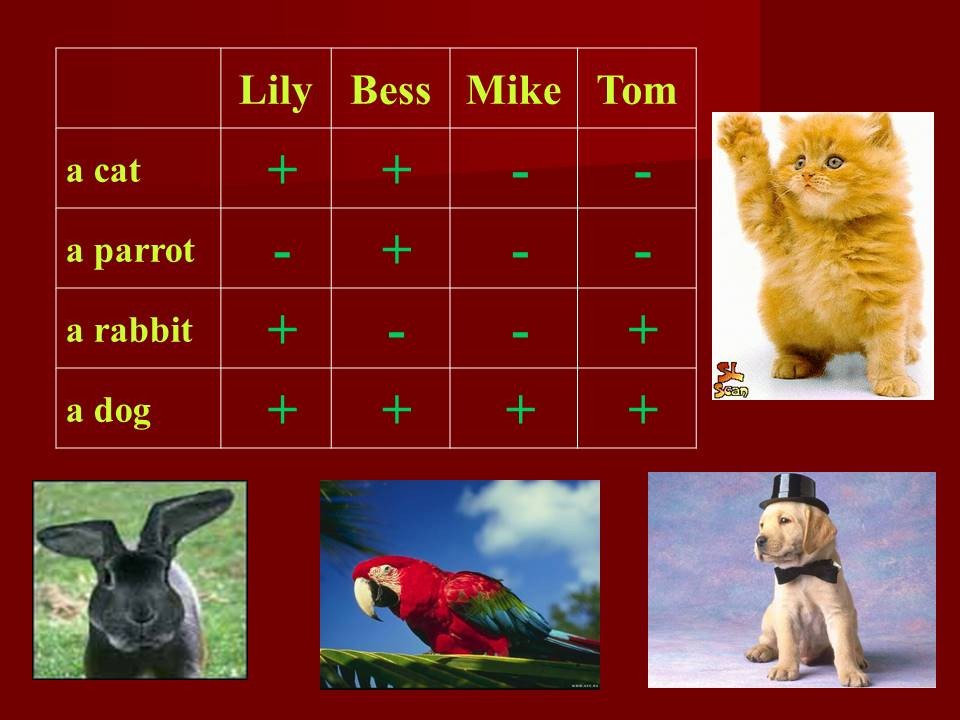 | | Lily | Bess | Mike | Tom |
|---|---|---|---|---|
| a cat | + | + | - | - |
| a parrot | - | + | - | - |
| a rabbit | + | - | - | + |
| a dog | + | + | + | + |

SL Scan